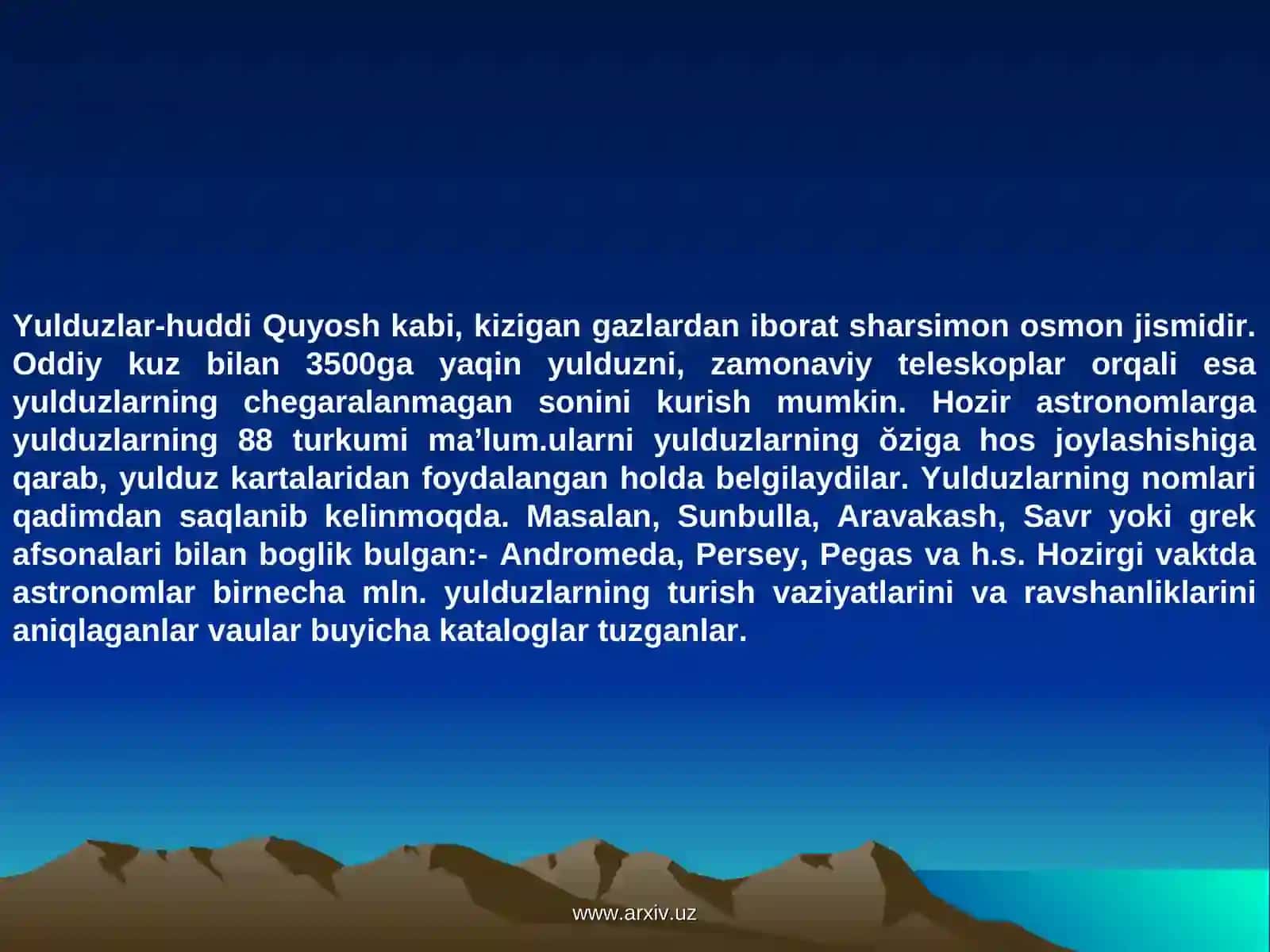 Yulduzlar-huddi Quyosh kabi, kizigan gazlardan iborat sharsimon osmon jismidir. Oddiy kuz bilan 3500ga yaqin yulduzni, zamonaviy teleskoplar orqali esa yulduzlarning chegaralanmagan sonini kurish mumkin. Hozir astronomlarga yulduzlarning 88 turkumi ma’lum.ularni yulduzlarning ŏziga hos joylashishiga qarab, yulduz kartalaridan foydalangan holda belgilaydilar. Yulduzlarning nomlari qadimdan saqlanib kelinmoqda. Masalan, Sunbulla, Aravakash, Savr yoki grek afsonalari bilan boglik bulgan:- Andromeda, Persey, Pegas va h.s. Hozirgi vaktda astronomlar birnecha mln. yulduzlarning turish vaziyatlarini va ravshanliklarini aniqlaganlar vaular buyicha kataloglar tuzganlar.

www.arxiv.uz